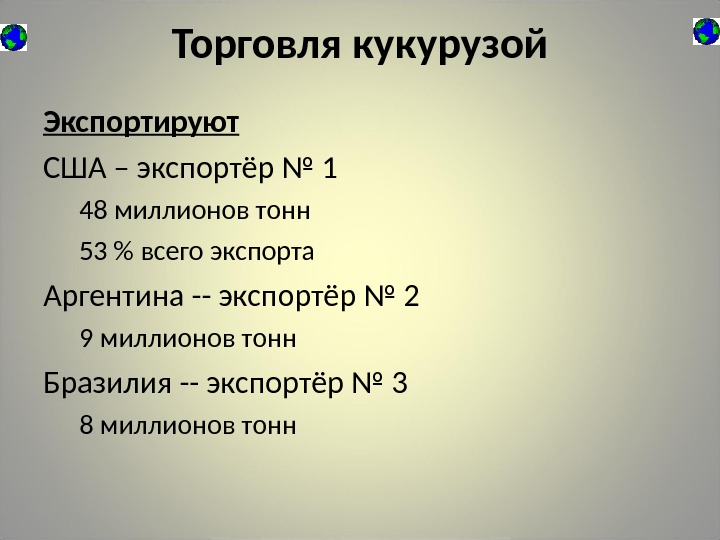 Торговля кукурузой

Экспортируют

США – экспортёр № 1

48 миллионов тонн

53 % всего экспорта

Аргентина -- экспортёр № 2

9 миллионов тонн

Бразилия -- экспортёр № 3

8 миллионов тонн